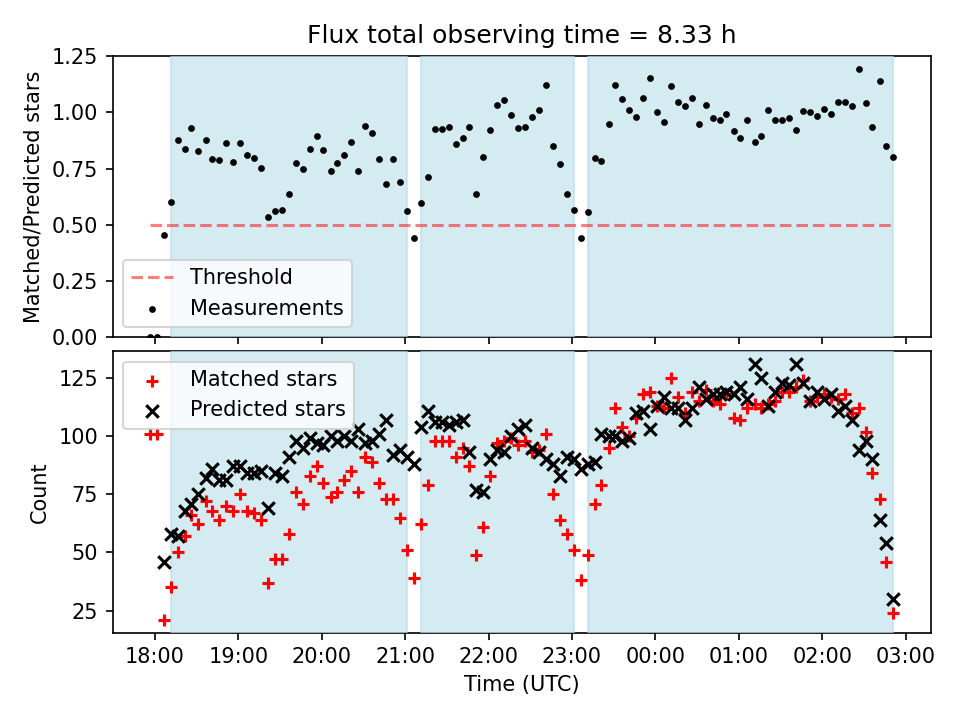 Flux total observing time = 8.33 h

Matched/Predicted stars

1.25
1.00
0.75
0.50
0.25
0.00

Threshold
Measurements

Count

125
100
75
50
25

Matched stars
Predicted stars

18:00
19:00
20:00
21:00
22:00
23:00
00:00
01:00
02:00
03:00

Time (UTC)